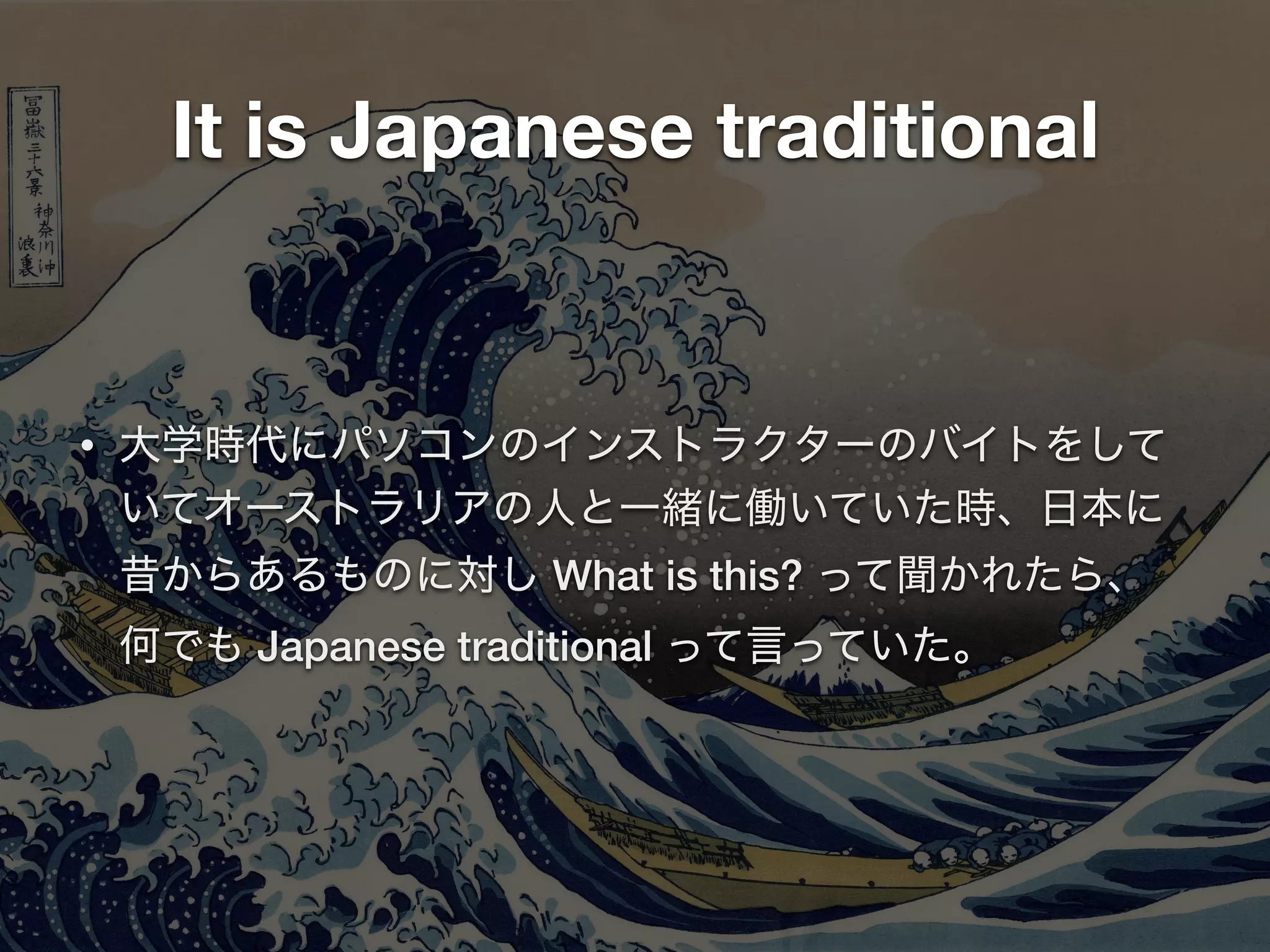 冨嶽三十六景 神奈川沖浪裏

It is Japanese traditional

• 大学時代にパソコンのインストラクターのバイトをしていてオーストラリアの人と一緒に働いていた時、日本に昔からあるものに対し What is this? って聞かれたら、何でも Japanese traditional って言っていた。